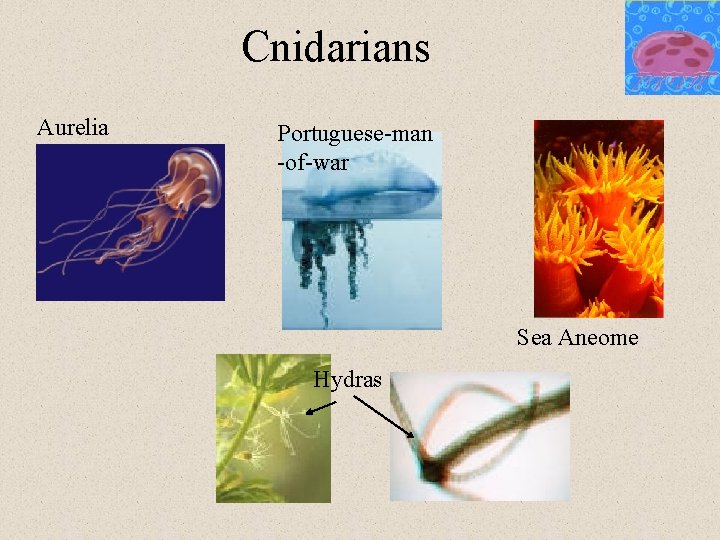 Cnidarians

Aurelia

Portuguese-man -of-war

Sea Aneome

Hydras